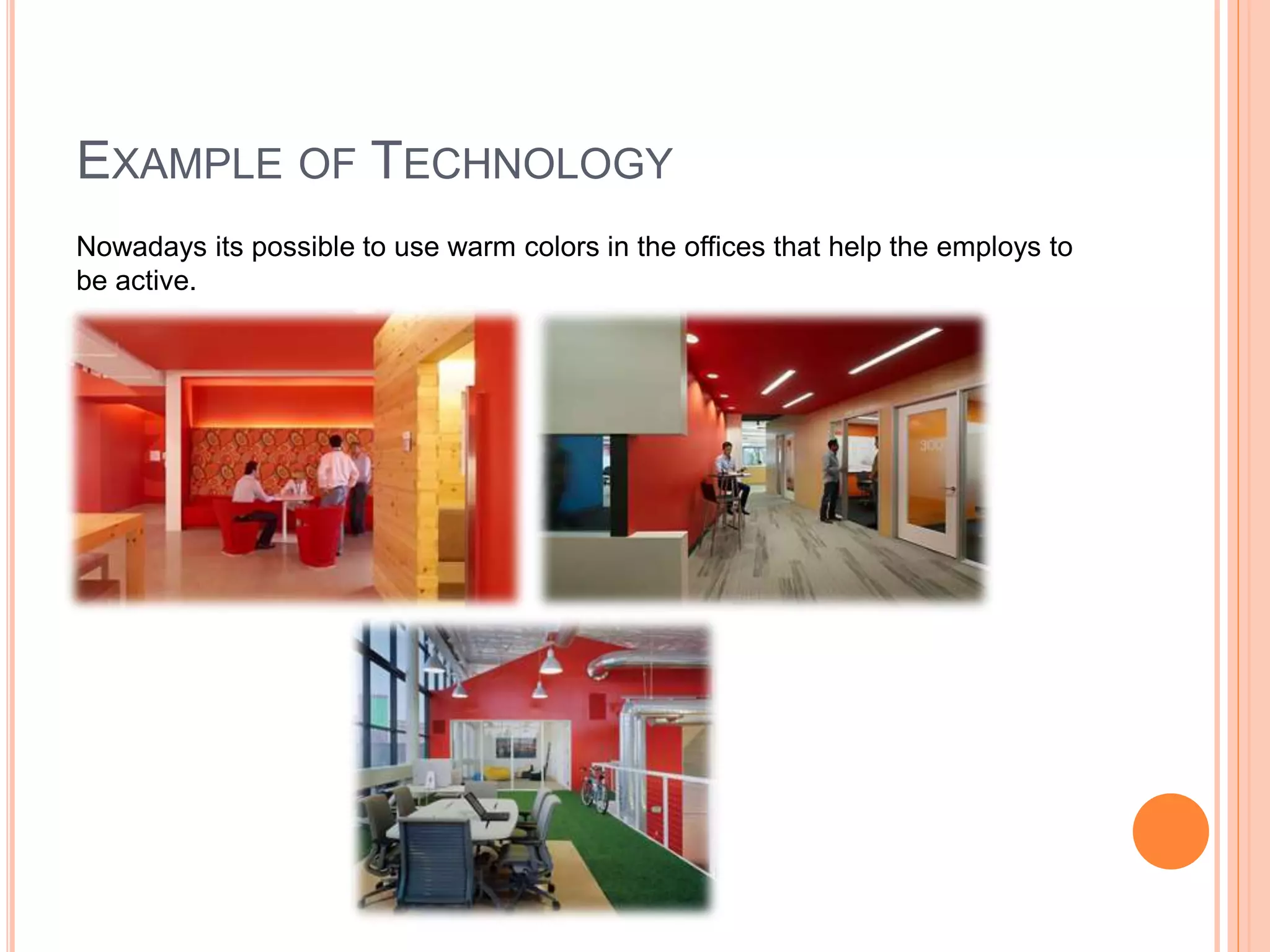 EXAMPLE OF TECHNOLOGY

Nowadays its possible to use warm colors in the offices that help the employs to be active.